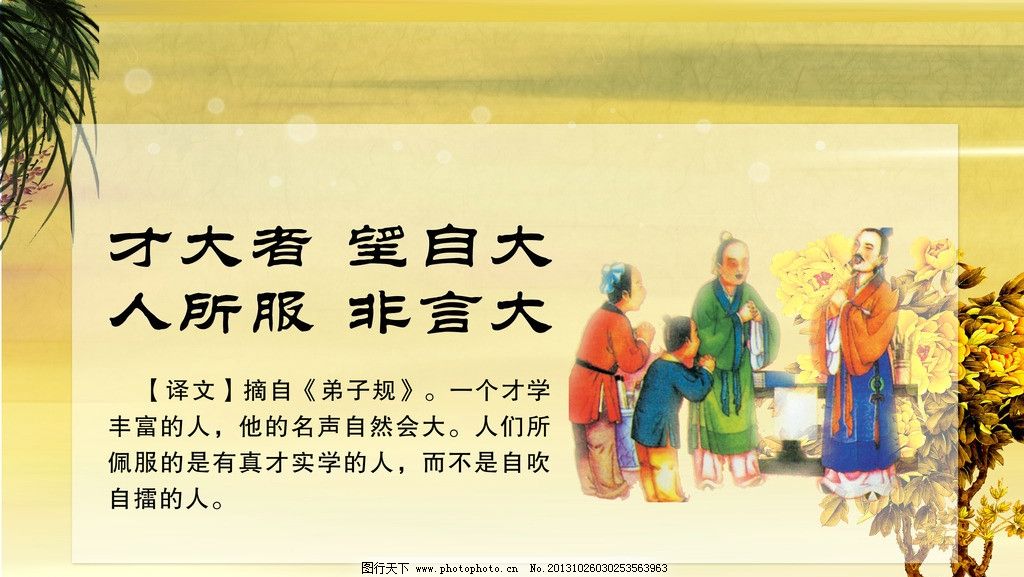 才大者 望自大
人所服 非言大

【译文】摘自《弟子规》。一个才学丰富的人，他的名声自然会大。人们所佩服的是有真才实学的人，而不是自吹自擂的人。

图行天下 www.photophoto.cn No.20131026030253563963